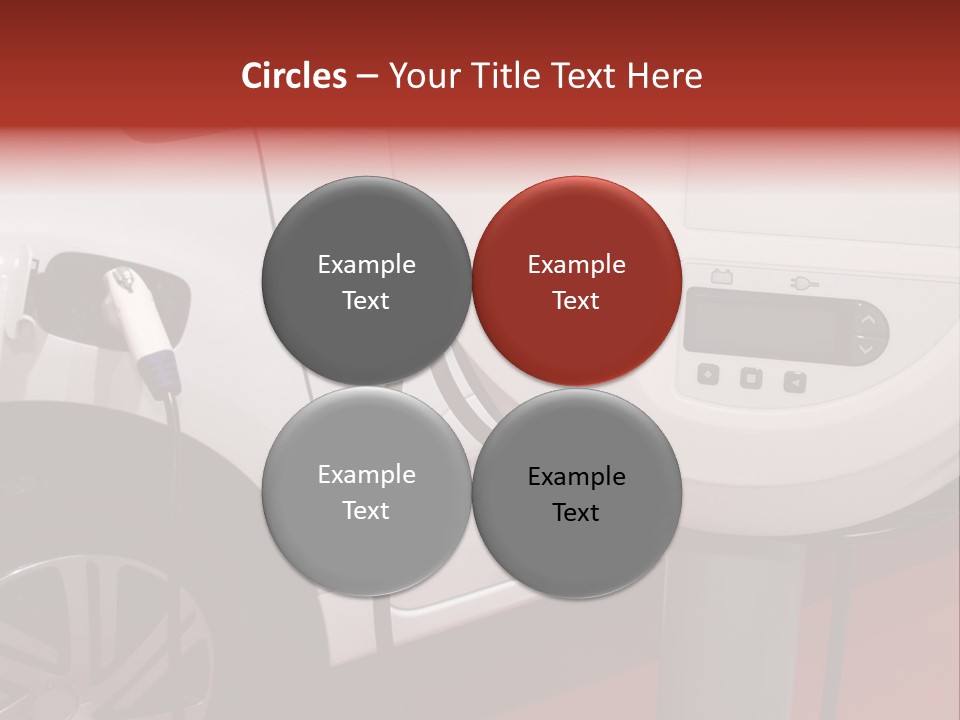 Circles – Your Title Text Here

Example Text

Example Text

Example Text

Example Text